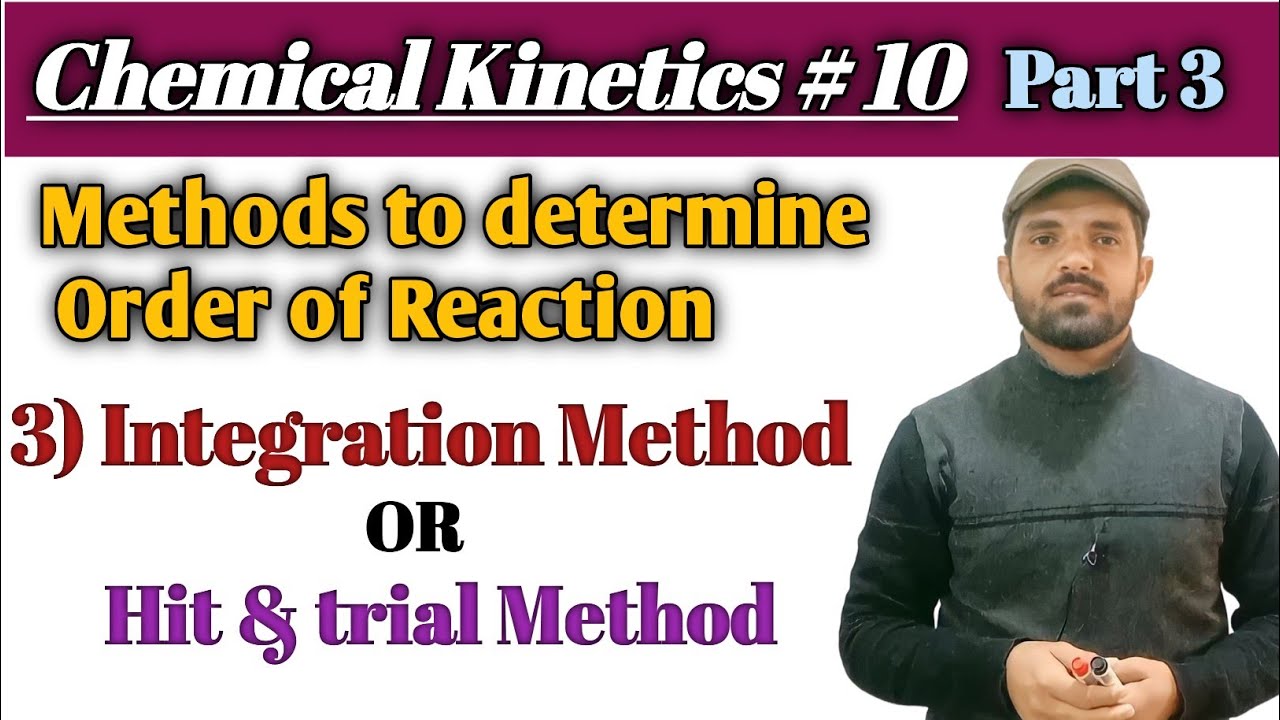 Chemical Kinetics # 10 Part 3

Methods to determine Order of Reaction

3) Integration Method

OR

Hit & trial Method